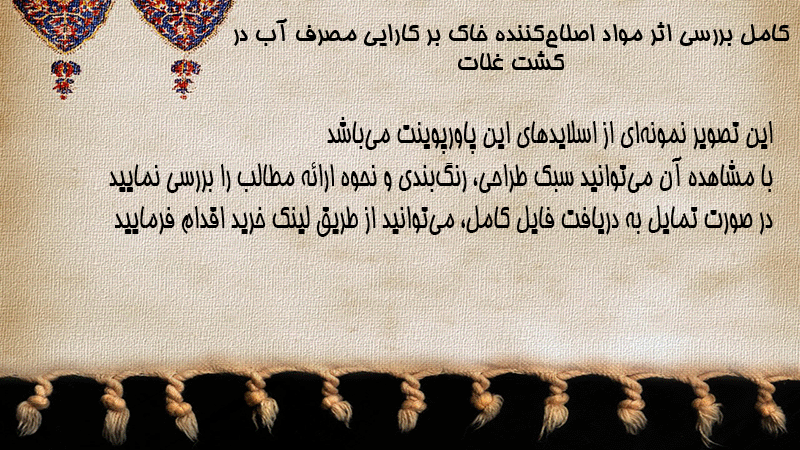 کامل بررسی اثر مواد اصلاح‌کننده خاک بر کارایی مصرف آب در کشت غلات

این تصویر نمونه‌ای از اسلایدهای این پاورپوینت می‌باشد
با مشاهده آن می‌توانید سبک طراحی، رنگ‌بندی و نحوه ارائه مطالب را بررسی نمایید
در صورت تمایل به دریافت فایل کامل، می‌توانید از طریق لینک خرید اقدام فرمایید